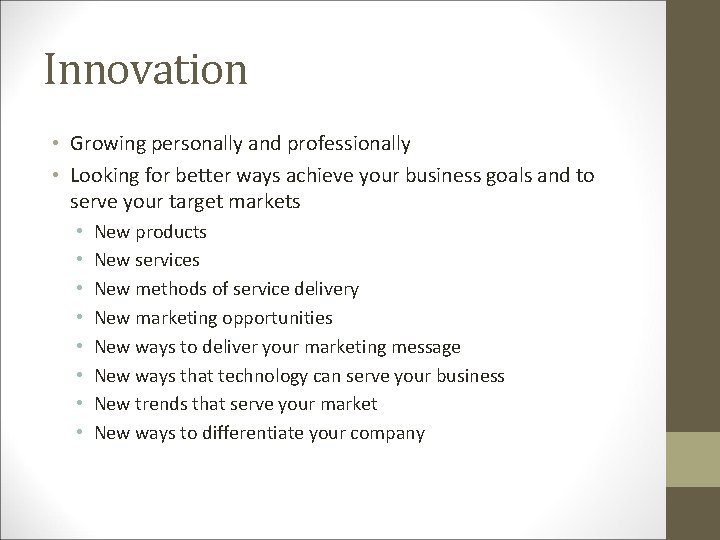 Innovation

• Growing personally and professionally
• Looking for better ways achieve your business goals and to serve your target markets
  • New products
  • New services
  • New methods of service delivery
  • New marketing opportunities
  • New ways to deliver your marketing message
  • New ways that technology can serve your business
  • New trends that serve your market
  • New ways to differentiate your company